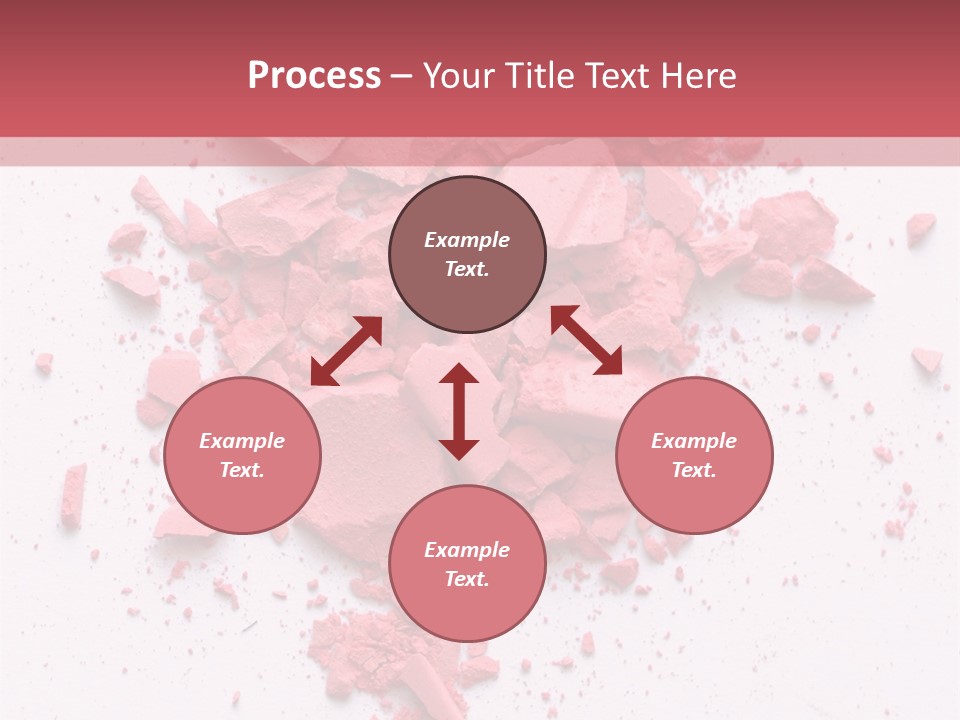 Process – Your Title Text Here

Example Text.

Example Text.

Example Text.

Example Text.